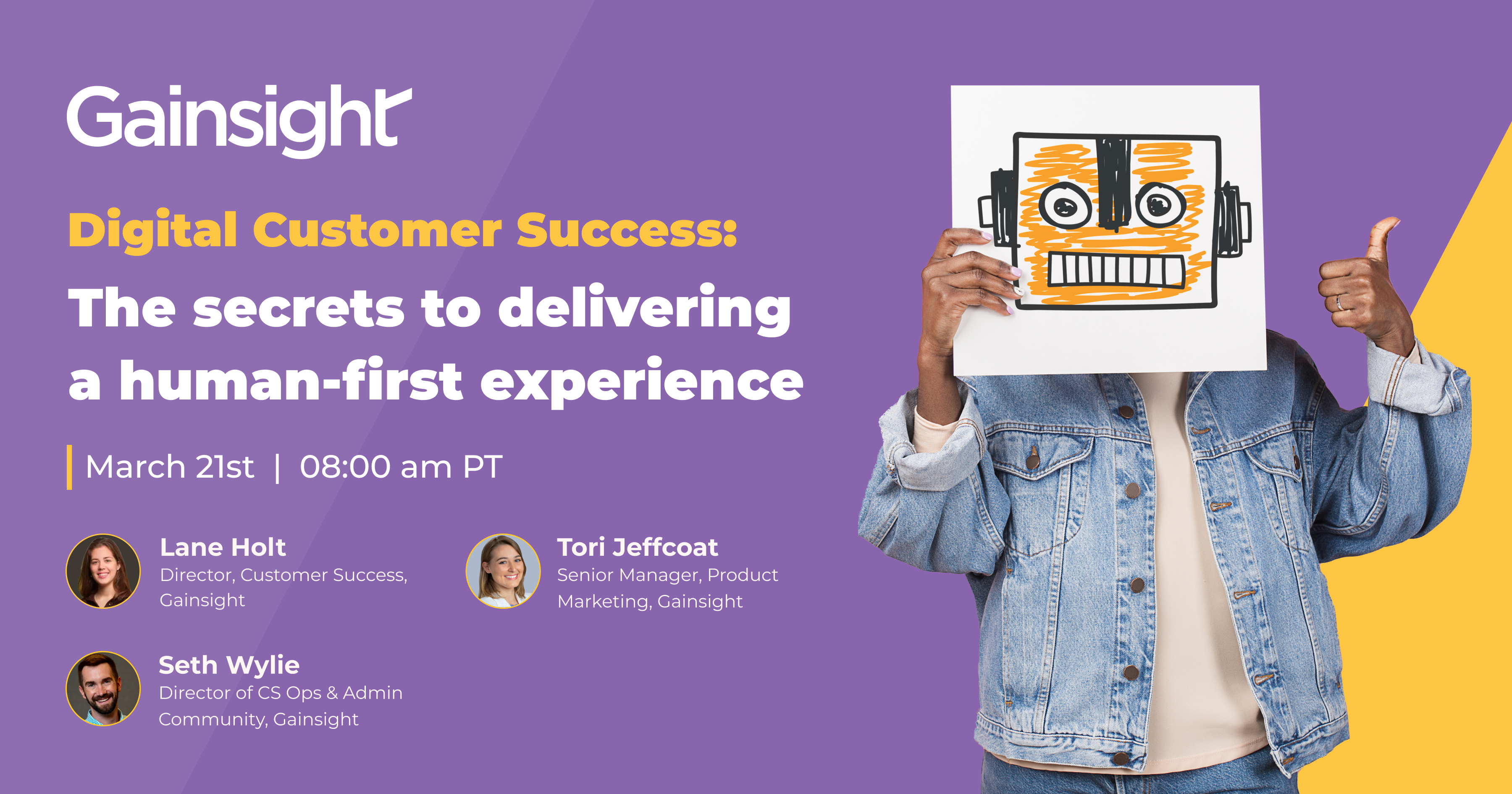 Gainsight

Digital Customer Success:

The secrets to delivering a human-first experience

March 21st | 08:00 am PT

Lane Holt
Director, Customer Success, Gainsight

Tori Jeffcoat
Senior Manager, Product Marketing, Gainsight

Seth Wylie
Director of CS Ops & Admin Community, Gainsight